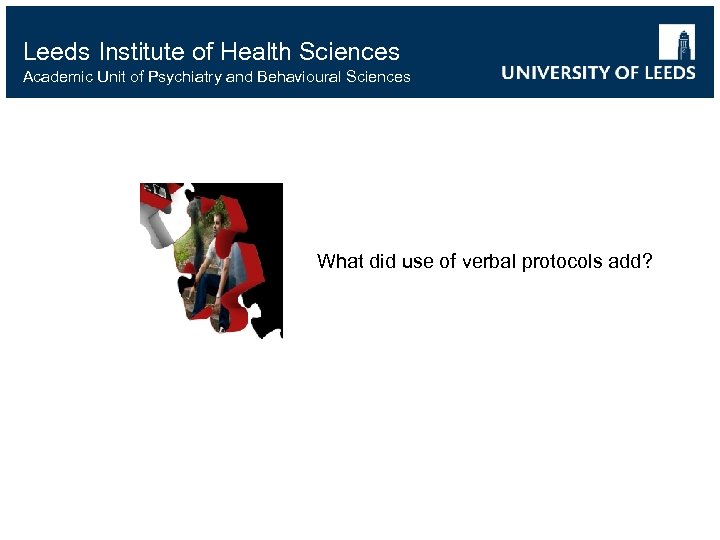 Leeds Institute of Health Sciences
Academic Unit of Psychiatry and Behavioural Sciences

UNIVERSITY OF LEEDS

What did use of verbal protocols add?